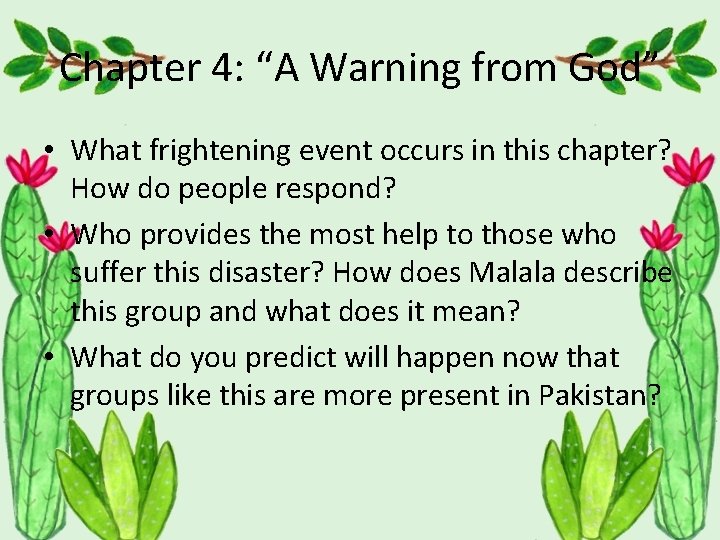 Chapter 4: “A Warning from God”

• What frightening event occurs in this chapter? How do people respond?
• Who provides the most help to those who suffer this disaster? How does Malala describe this group and what does it mean?
• What do you predict will happen now that groups like this are more present in Pakistan?